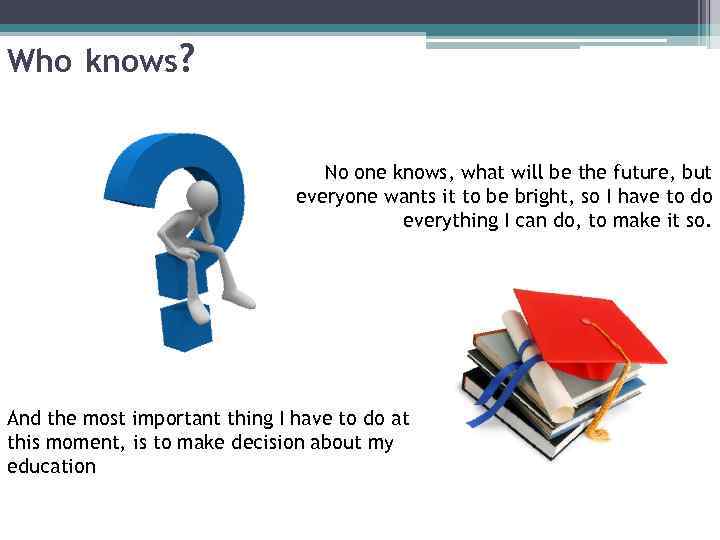 Who knows?

No one knows, what will be the future, but everyone wants it to be bright, so I have to do everything I can do, to make it so.

And the most important thing I have to do at this moment, is to make decision about my education